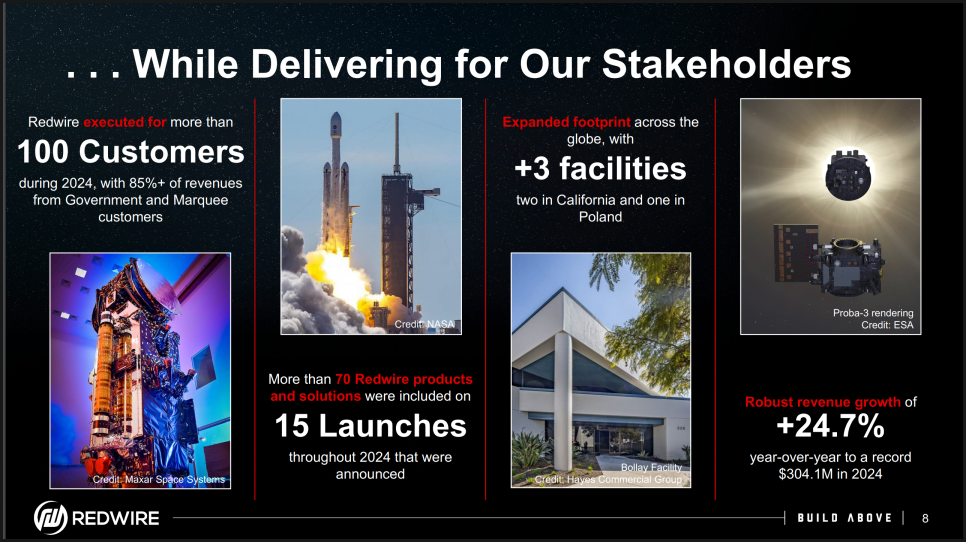 . . . While Delivering for Our Stakeholders

Redwire executed for more than

100 Customers

during 2024, with 85%+ of revenues from Government and Marquee customers

Credit: Maxar Space Systems

Credit: NASA

More than 70 Redwire products and solutions were included on

15 Launches

throughout 2024 that were announced

Expanded footprint across the globe, with

+3 facilities

two in California and one in Poland

Bollay Facility
Credit: Hayes Commercial Group

Proba-3 rendering
Credit: ESA

Robust revenue growth of

+24.7%

year-over-year to a record $304.1M in 2024

REDWIRE

BUILD ABOVE | 8